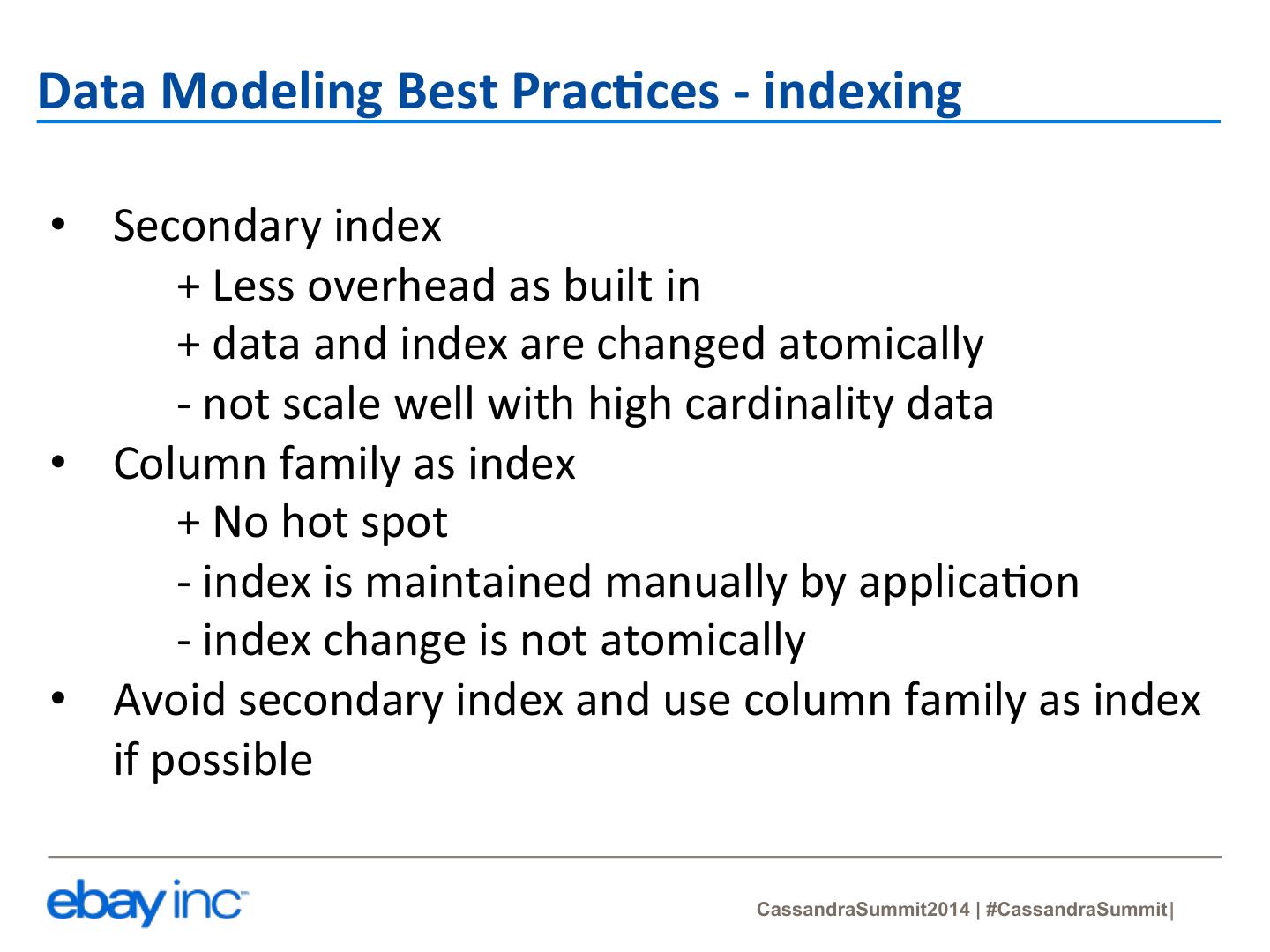 Data Modeling Best Practices - indexing

• Secondary index
+ Less overhead as built in
+ data and index are changed atomically
- not scale well with high cardinality data
• Column family as index
+ No hot spot
- index is maintained manually by application
- index change is not atomically
• Avoid secondary index and use column family as index if possible

ebay inc

CassandraSummit2014 | #CassandraSummit |